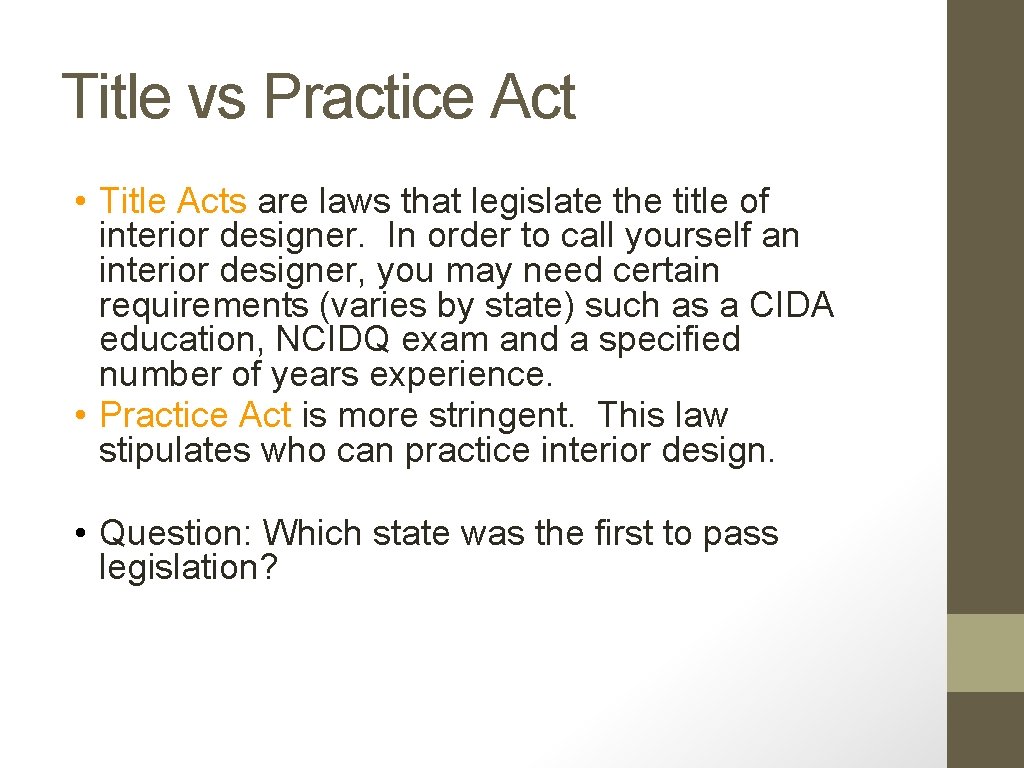 Title vs Practice Act

• Title Acts are laws that legislate the title of interior designer. In order to call yourself an interior designer, you may need certain requirements (varies by state) such as a CIDA education, NCIDQ exam and a specified number of years experience.
• Practice Act is more stringent. This law stipulates who can practice interior design.

• Question: Which state was the first to pass legislation?